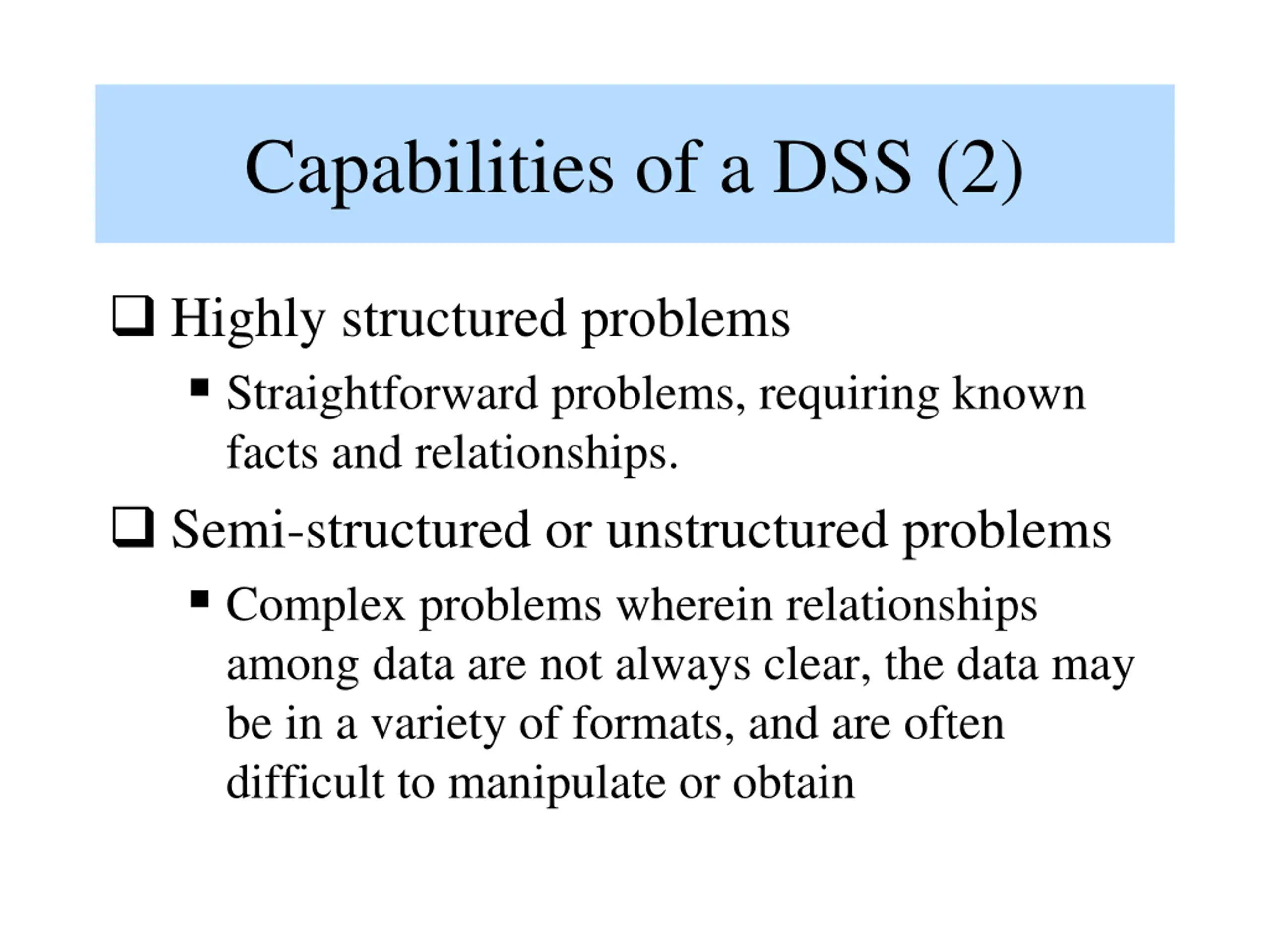 Capabilities of a DSS (2)

❑ Highly structured problems

▪ Straightforward problems, requiring known facts and relationships.

❑ Semi-structured or unstructured problems

▪ Complex problems wherein relationships among data are not always clear, the data may be in a variety of formats, and are often difficult to manipulate or obtain